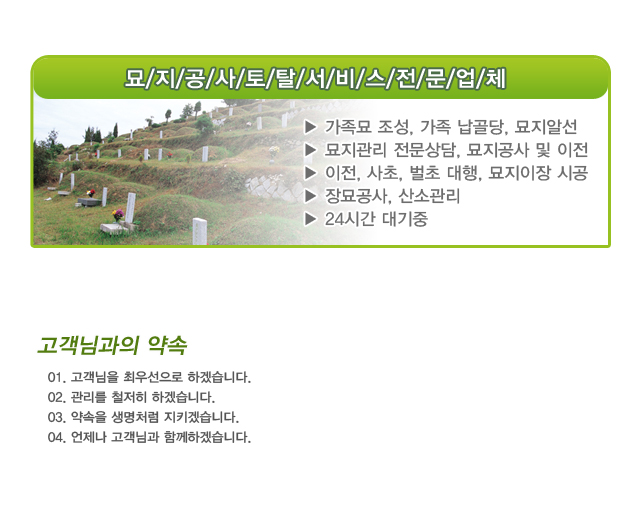 묘/지/공/사/토/탈/서/비/스/전/문/업/체

▶ 가족묘 조성, 가족 납골당, 묘지알선
▶ 묘지관리 전문상담, 묘지공사 및 이전
▶ 이전, 사초, 벌초 대행, 묘지이장 시공
▶ 장묘공사, 산소관리
▶ 24시간 대기중

고객님과의 약속

01. 고객님을 최우선으로 하겠습니다.
02. 관리를 철저히 하겠습니다.
03. 약속을 생명처럼 지키겠습니다.
04. 언제나 고객님과 함께하겠습니다.